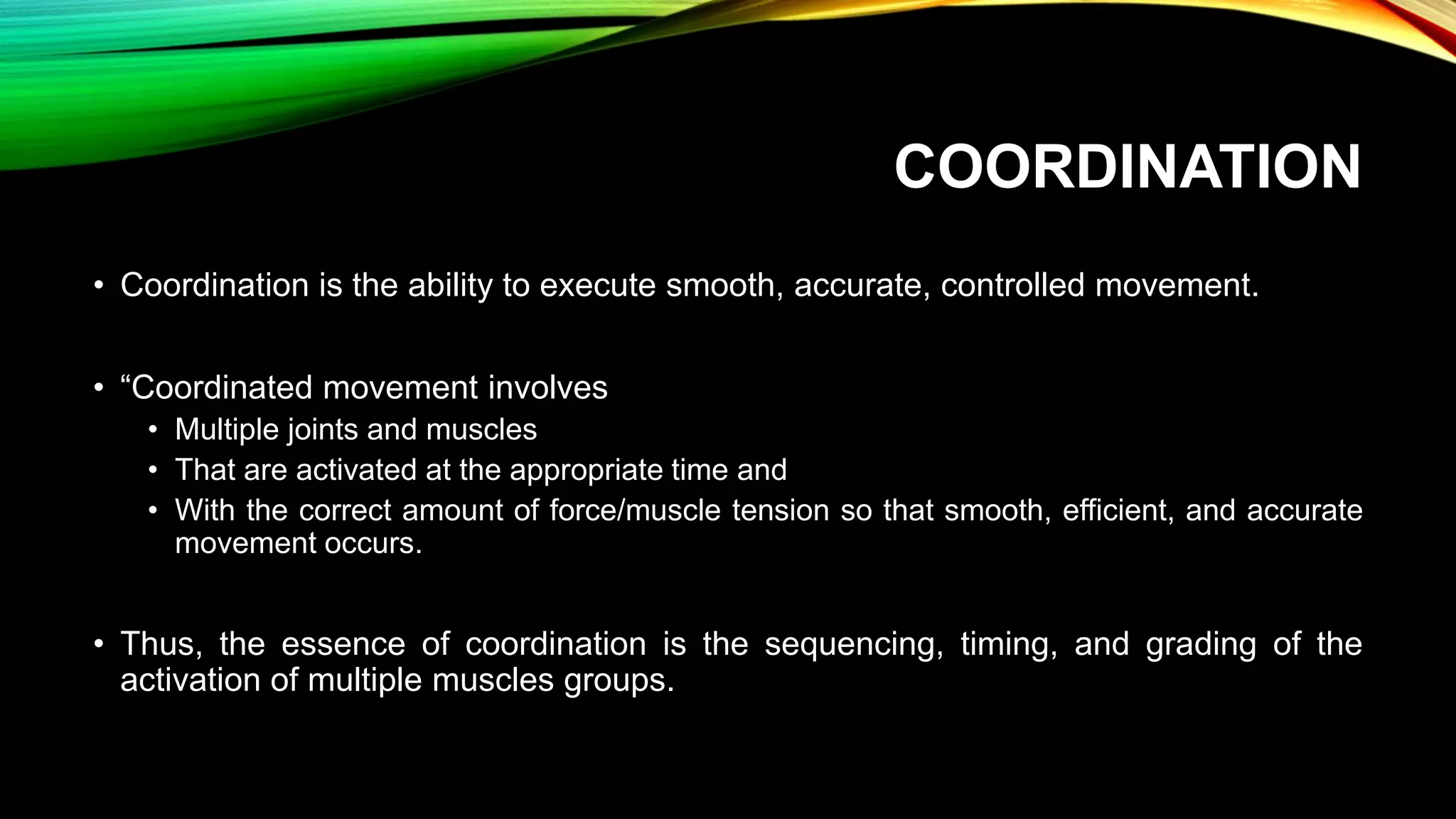 COORDINATION

• Coordination is the ability to execute smooth, accurate, controlled movement.

• “Coordinated movement involves
  • Multiple joints and muscles
  • That are activated at the appropriate time and
  • With the correct amount of force/muscle tension so that smooth, efficient, and accurate movement occurs.

• Thus, the essence of coordination is the sequencing, timing, and grading of the activation of multiple muscles groups.